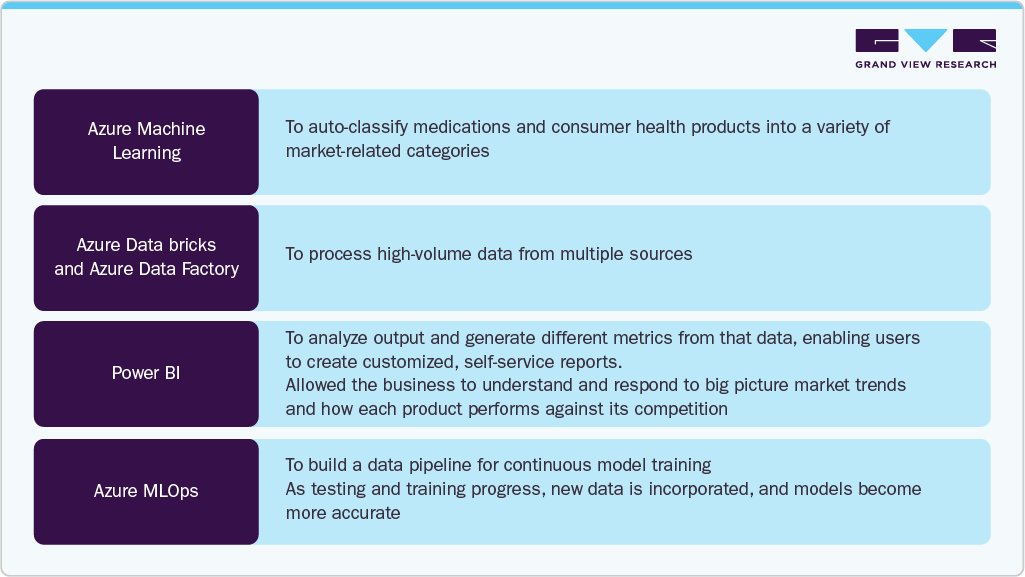 GRAND VIEW RESEARCH

| Azure Machine Learning | To auto-classify medications and consumer health products into a variety of market-related categories |
|---|---|
| Azure Data bricks and Azure Data Factory | To process high-volume data from multiple sources |
| Power BI | To analyze output and generate different metrics from that data, enabling users to create customized, self-service reports. Allowed the business to understand and respond to big picture market trends and how each product performs against its competition |
| Azure MLOps | To build a data pipeline for continuous model training As testing and training progress, new data is incorporated, and models become more accurate |